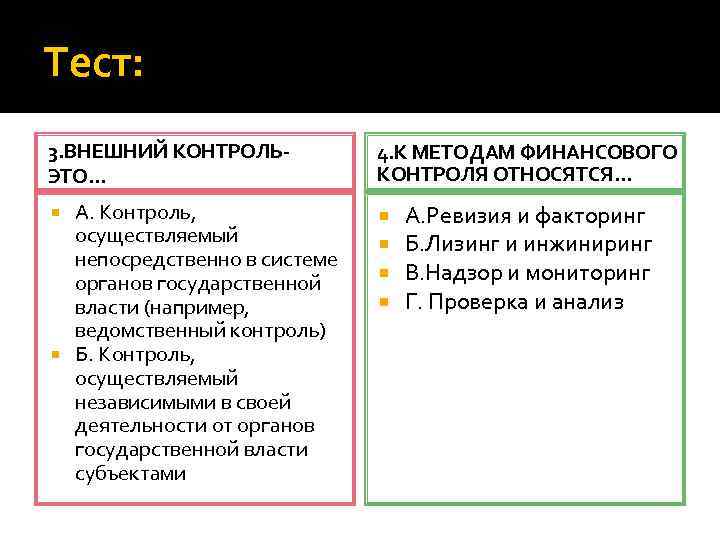 Тест:

3.ВНЕШНИЙ КОНТРОЛЬ-ЭТО…

А. Контроль, осуществляемый непосредственно в системе органов государственной власти (например, ведомственный контроль)

Б. Контроль, осуществляемый независимыми в своей деятельности от органов государственной власти субъектами

4.К МЕТОДАМ ФИНАНСОВОГО КОНТРОЛЯ ОТНОСЯТСЯ…

А.Ревизия и факторинг

Б.Лизинг и инжиниринг

В.Надзор и мониторинг

Г. Проверка и анализ